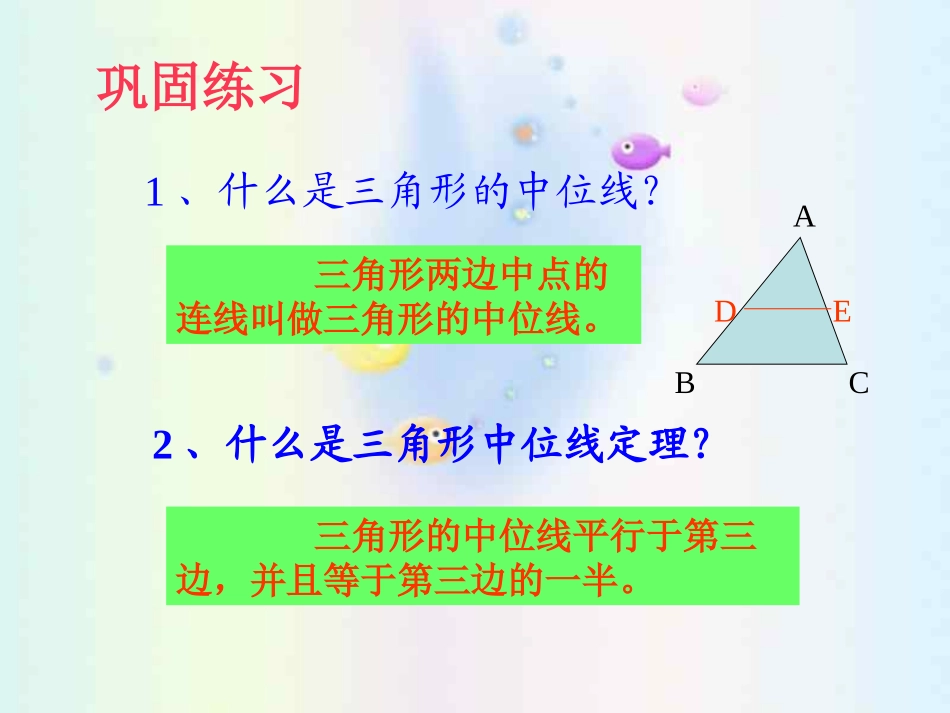 巩固练习

1、什么是三角形的中位线?

三角形两边中点的连线叫做三角形的中位线。

A

D

E

B

C

2、什么是三角形中位线定理?

三角形的中位线平行于第三边，并且等于第三边的一半。